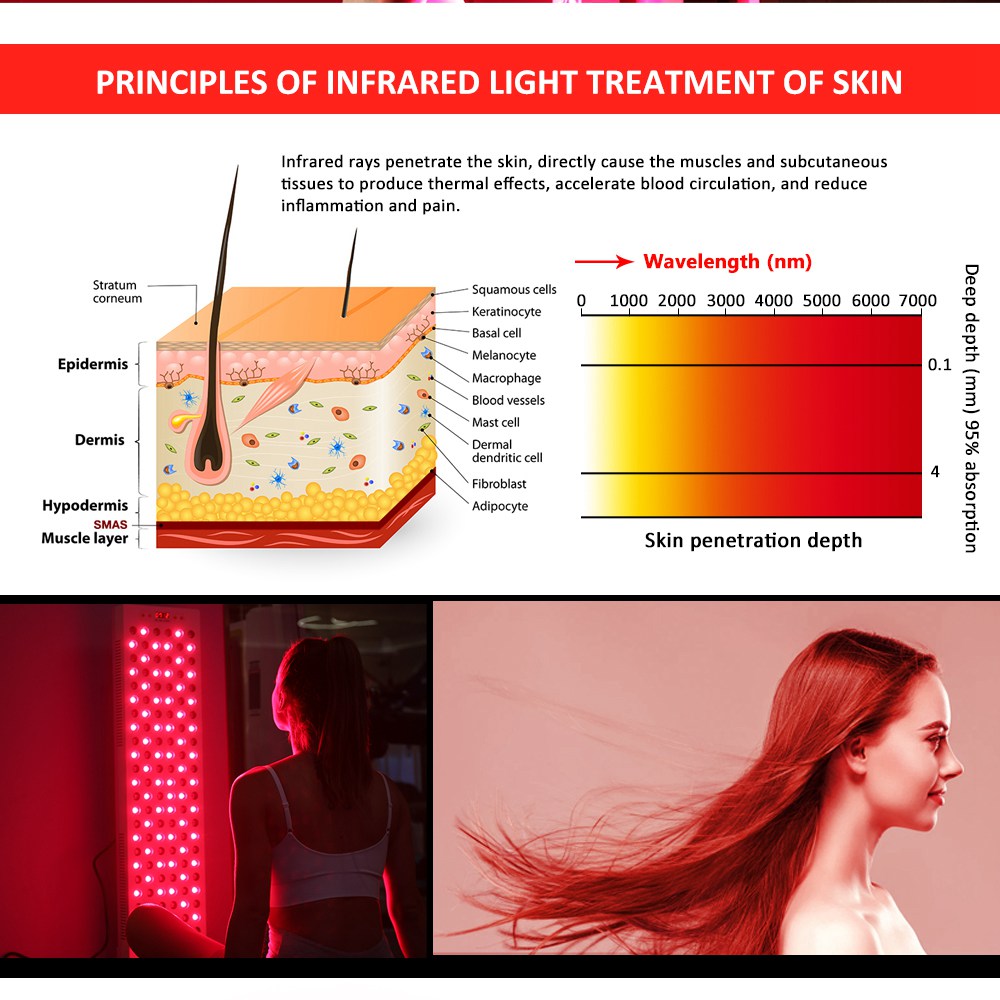 PRINCIPLES OF INFRARED LIGHT TREATMENT OF SKIN

Infrared rays penetrate the skin, directly cause the muscles and subcutaneous tissues to produce thermal effects, accelerate blood circulation, and reduce inflammation and pain.

Stratum corneum

Epidermis

Dermis

Hypodermis

SMAS

Muscle layer

Squamous cells

Keratinocyte

Basal cell

Melanocyte

Macrophage

Blood vessels

Mast cell

Dermal dendritic cell

Fibroblast

Adipocyte

Wavelength (nm)

0 1000 2000 3000 4000 5000 6000 7000

0.1

4

Deep depth (mm) 95% absorption

Skin penetration depth